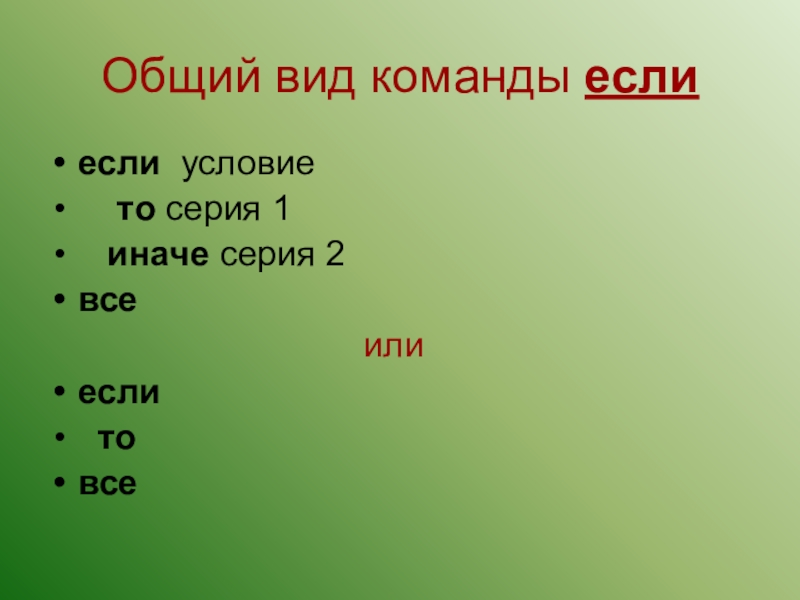 Общий вид команды если

• если условие
• то серия 1
• иначе серия 2
• все

или

• если
• то
• все